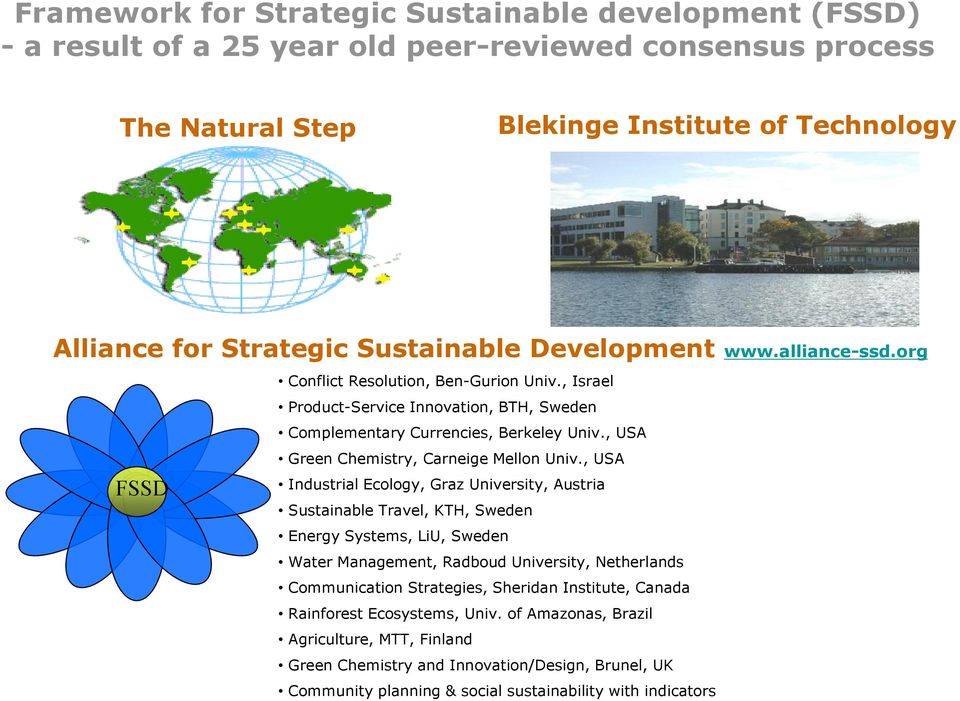 Framework for Strategic Sustainable development (FSSD) - a result of a 25 year old peer-reviewed consensus process

The Natural Step

Blekinge Institute of Technology

Alliance for Strategic Sustainable Development www.alliance-ssd.org

FSSD

• Conflict Resolution, Ben-Gurion Univ., Israel
• Product-Service Innovation, BTH, Sweden
• Complementary Currencies, Berkeley Univ., USA
• Green Chemistry, Carneige Mellon Univ., USA
• Industrial Ecology, Graz University, Austria
• Sustainable Travel, KTH, Sweden
• Energy Systems, LiU, Sweden
• Water Management, Radboud University, Netherlands
• Communication Strategies, Sheridan Institute, Canada
• Rainforest Ecosystems, Univ. of Amazonas, Brazil
• Agriculture, MTT, Finland
• Green Chemistry and Innovation/Design, Brunel, UK
• Community planning & social sustainability with indicators